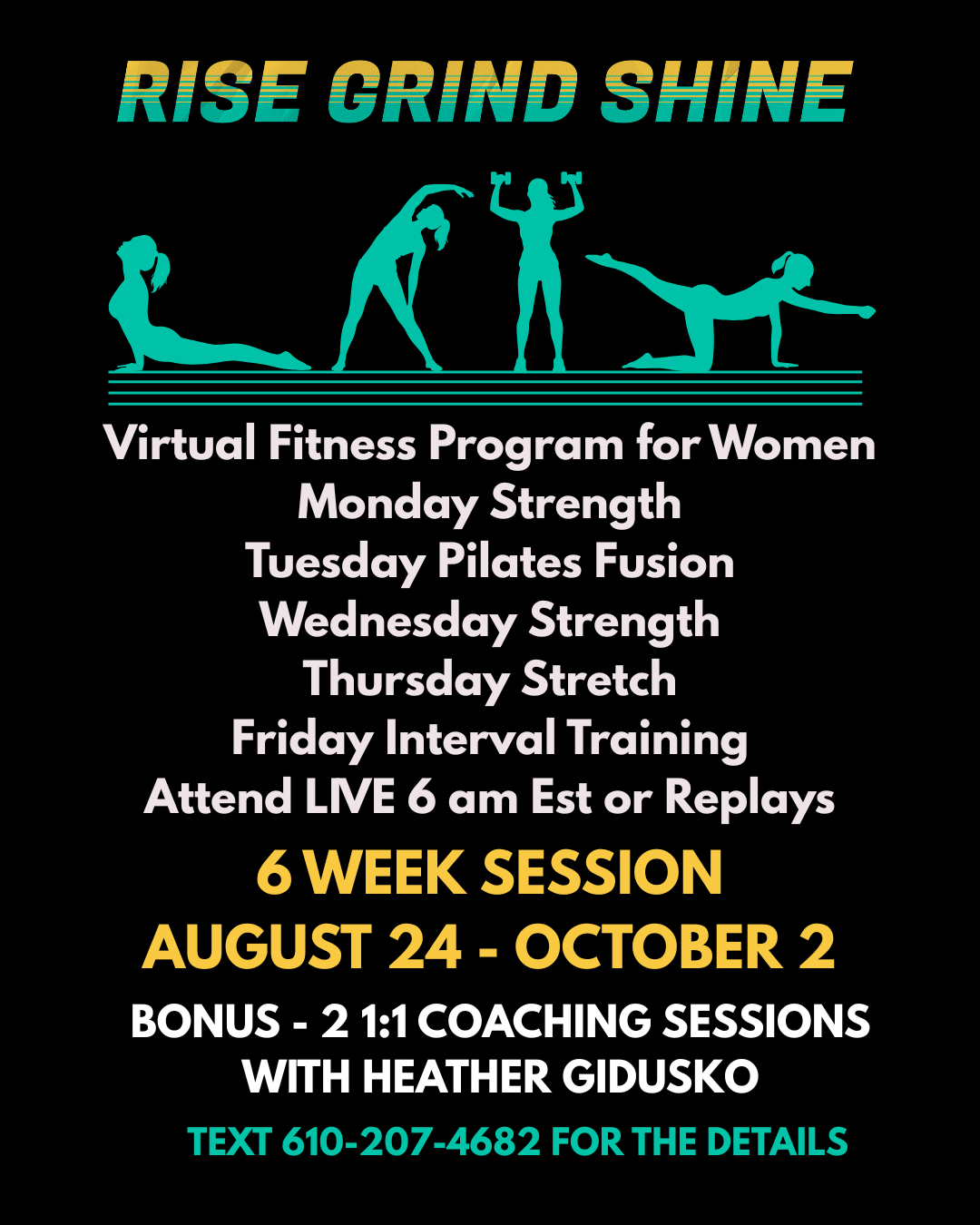 RISE GRIND SHINE

Virtual Fitness Program for Women
Monday Strength
Tuesday Pilates Fusion
Wednesday Strength
Thursday Stretch
Friday Interval Training
Attend LIVE 6 am Est or Replays

6 WEEK SESSION
AUGUST 24 - OCTOBER 2

BONUS - 2 1:1 COACHING SESSIONS WITH HEATHER GIDUSKO

TEXT 610-207-4682 FOR THE DETAILS